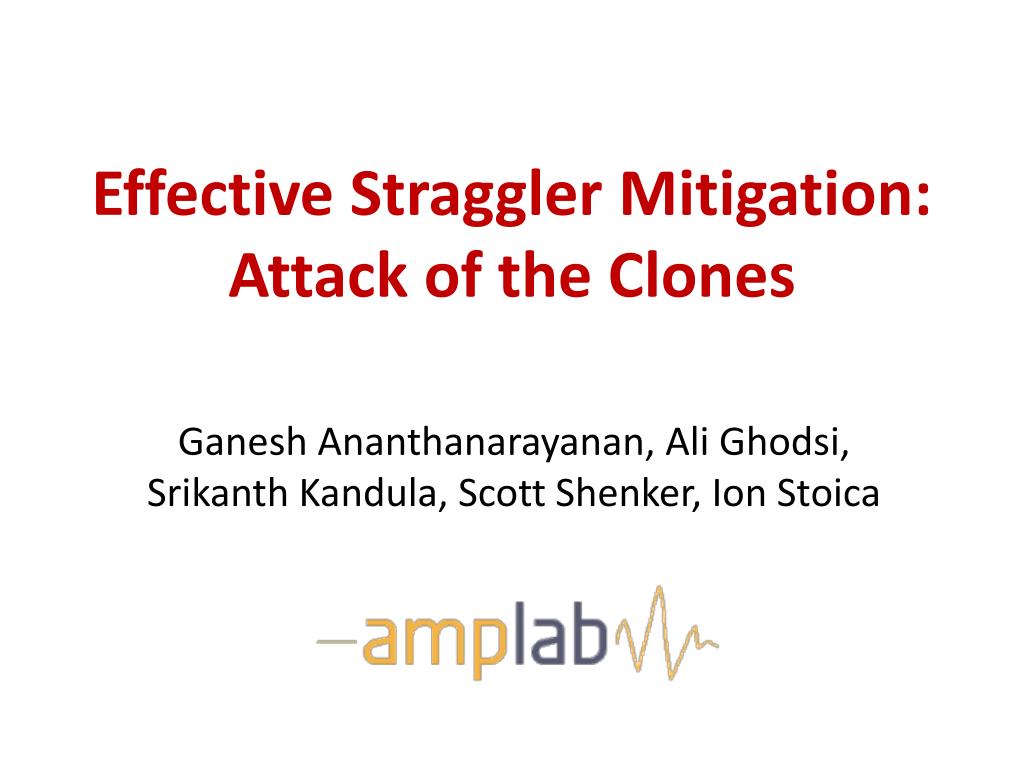 Effective Straggler Mitigation: Attack of the Clones

Ganesh Ananthanarayanan, Ali Ghodsi, Srikanth Kandula, Scott Shenker, Ion Stoica

amplab